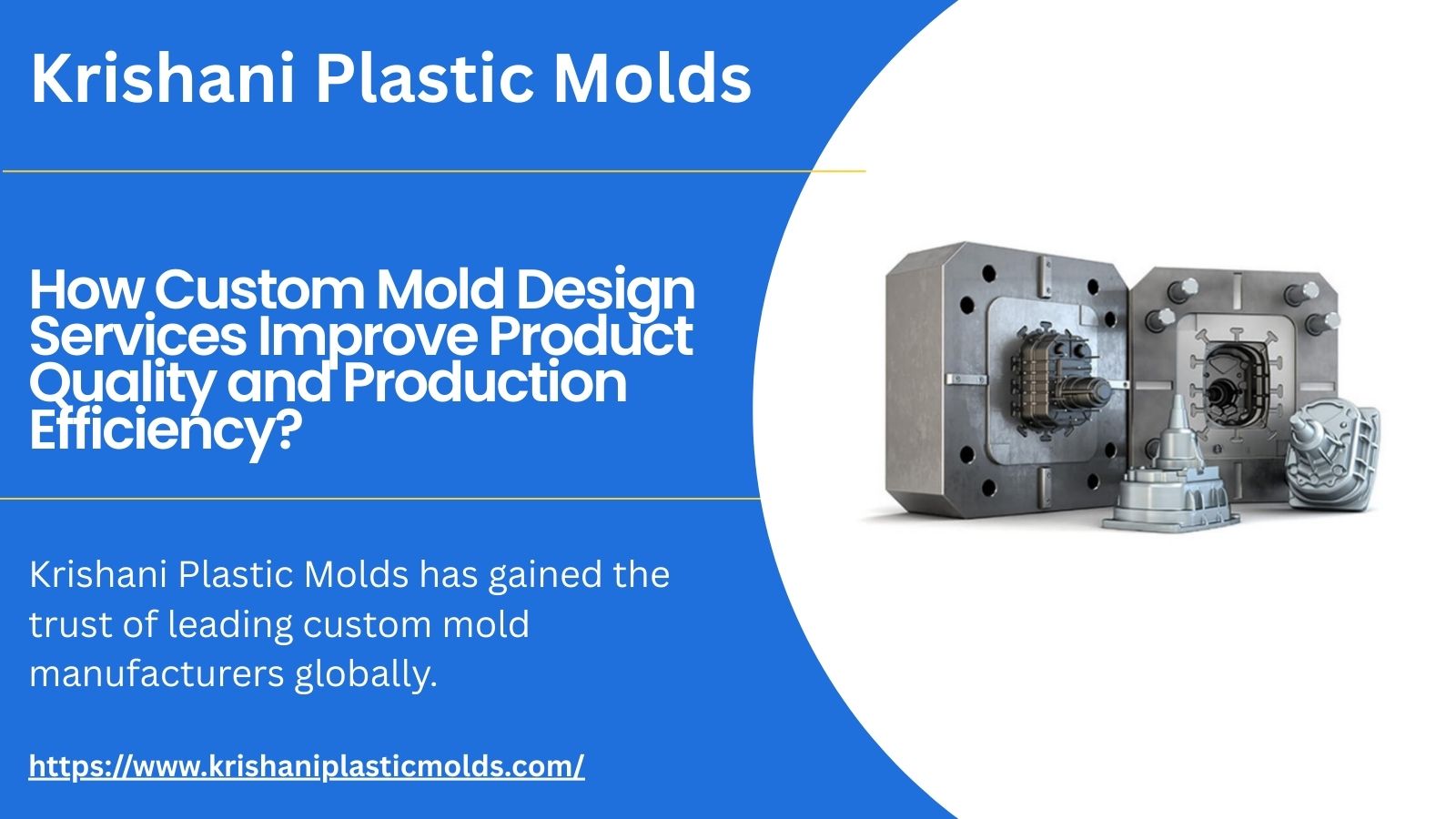 Krishani Plastic Molds

How Custom Mold Design Services Improve Product Quality and Production Efficiency?

Krishani Plastic Molds has gained the trust of leading custom mold manufacturers globally.

https://www.krishaniplasticmolds.com/